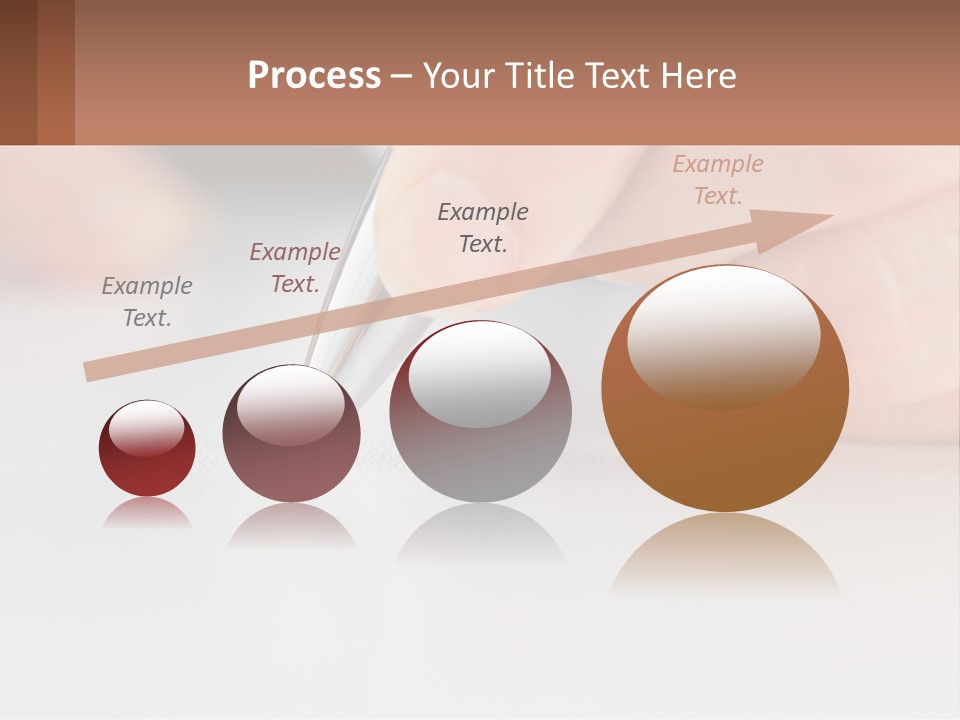 Process – Your Title Text Here

Example Text.

Example Text.

Example Text.

Example Text.